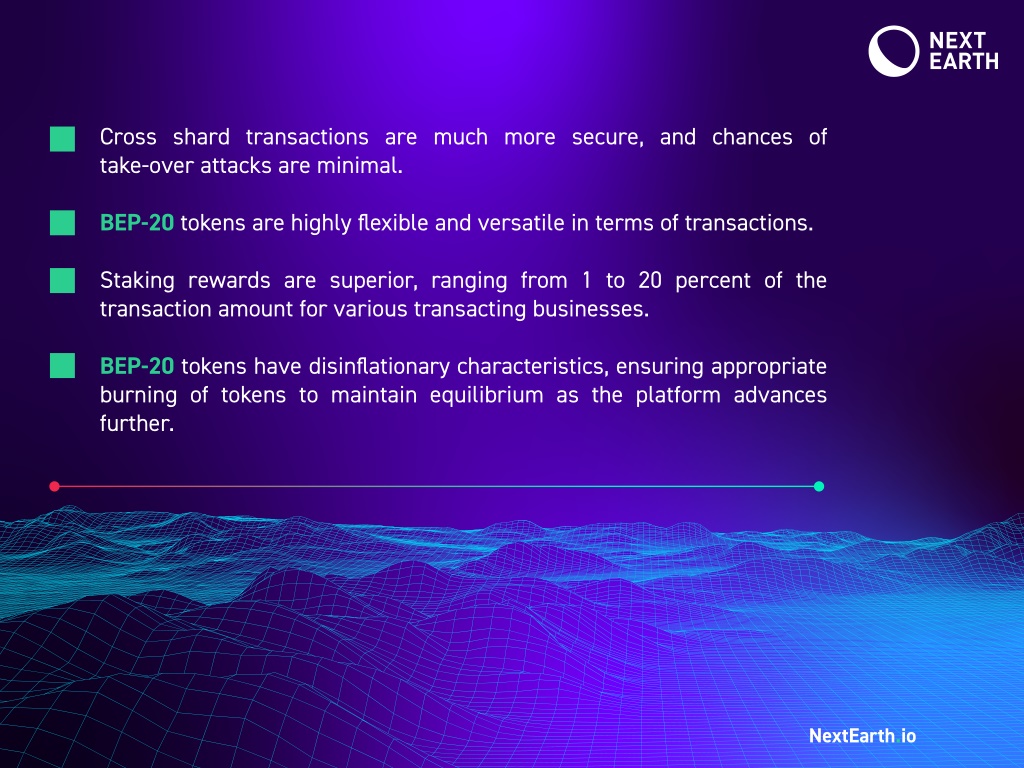 NEXT EARTH

Cross shard transactions are much more secure, and chances of take-over attacks are minimal.

BEP-20 tokens are highly flexible and versatile in terms of transactions.

Staking rewards are superior, ranging from 1 to 20 percent of the transaction amount for various transacting businesses.

BEP-20 tokens have disinflationary characteristics, ensuring appropriate burning of tokens to maintain equilibrium as the platform advances further.

NextEarth.io